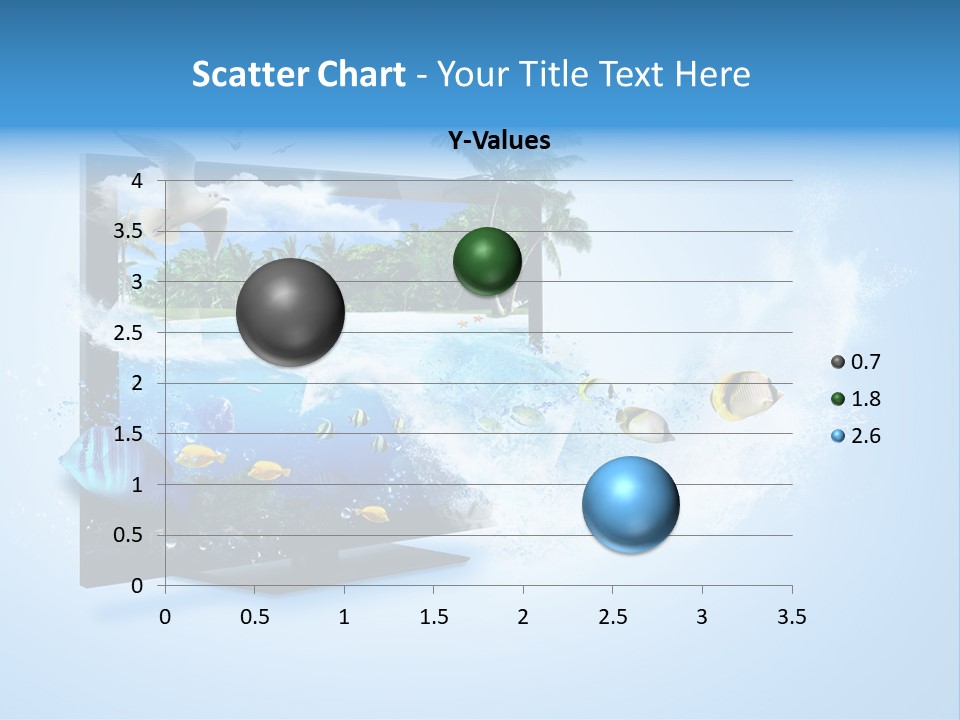 Scatter Chart - Your Title Text Here

Y-Values

4
3.5
3
2.5
2
1.5
1
0.5
0

0 0.5 1 1.5 2 2.5 3 3.5

0.7
1.8
2.6